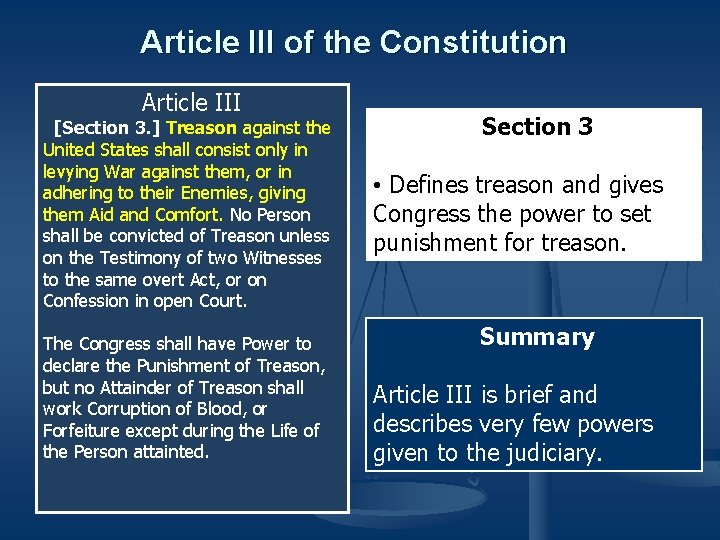 Article III of the Constitution

Article III
[Section 3.] Treason against the United States shall consist only in levying War against them, or in adhering to their Enemies, giving them Aid and Comfort. No Person shall be convicted of Treason unless on the Testimony of two Witnesses to the same overt Act, or on Confession in open Court.

The Congress shall have Power to declare the Punishment of Treason, but no Attainder of Treason shall work Corruption of Blood, or Forfeiture except during the Life of the Person attainted.

Section 3

• Defines treason and gives Congress the power to set punishment for treason.

Summary

Article III is brief and describes very few powers given to the judiciary.